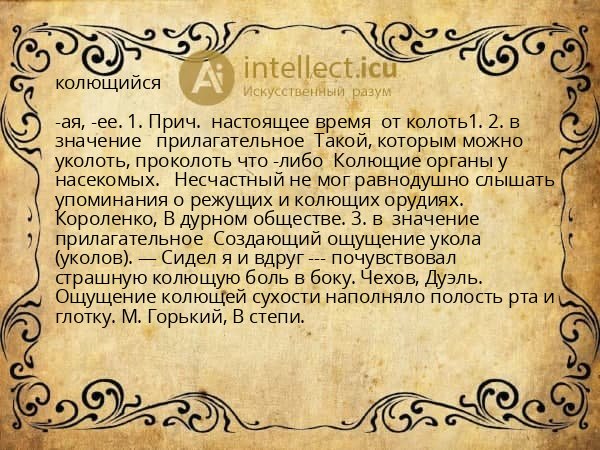 Ai intellect.icu
Искусственный разум

колющийся

-ая, -ее. 1. Прич. настоящее время от колоть1. 2. в значение прилагательное Такой, которым можно уколоть, проколоть что -либо Колющие органы у насекомых. Несчастный не мог равнодушно слышать упоминания о режущих и колющих орудиях. Короленко, В дурном обществе. 3. в значение прилагательное Создающий ощущение укола (уколов). — Сидел я и вдруг --- почувствовал страшную колющую боль в боку. Чехов, Дуэль. Ощущение колющей сухости наполняло полость рта и глотку. М. Горький, В степи.